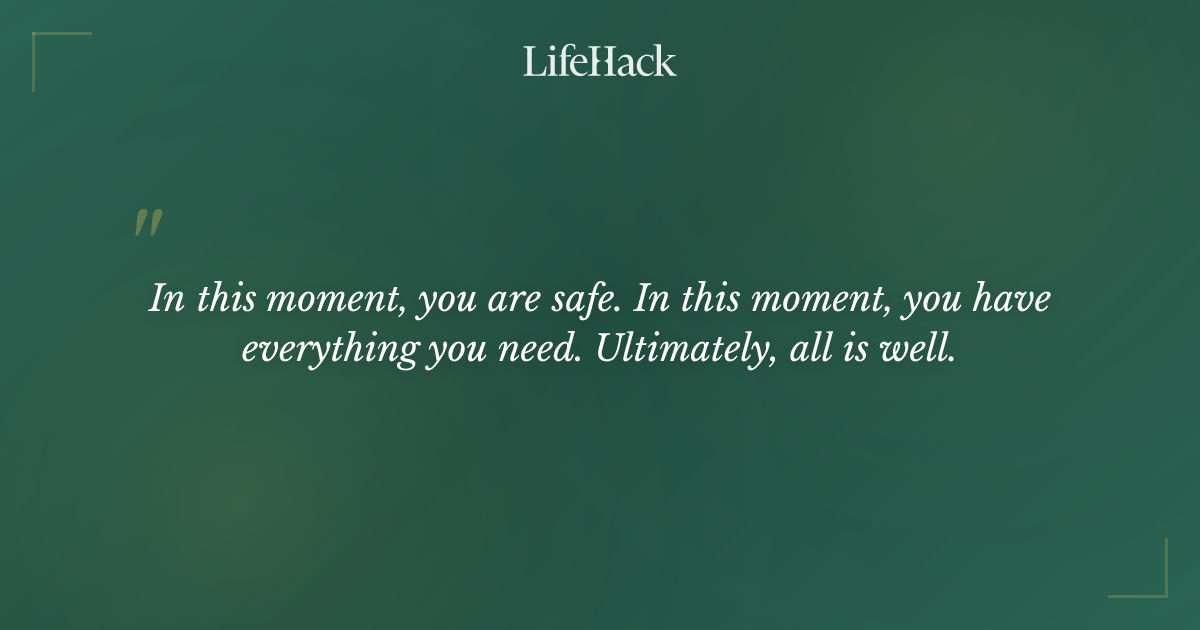 LifeHack

"

In this moment, you are safe. In this moment, you have everything you need. Ultimately, all is well.